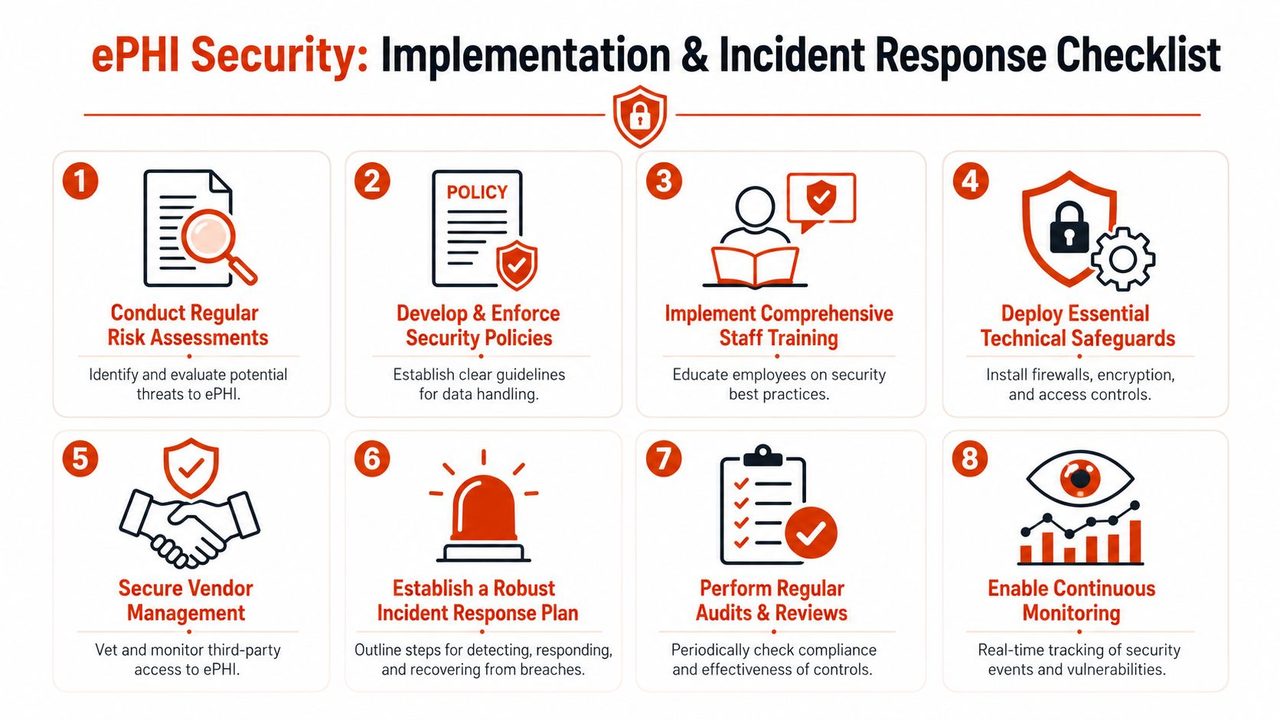 ePHI Security: Implementation & Incident Response Checklist

1
Conduct Regular Risk Assessments
Identify and evaluate potential threats to ePHI.

2
POLICY
Develop & Enforce Security Policies
Establish clear guidelines for data handling.

3
Implement Comprehensive Staff Training
Educate employees on security best practices.

4
Deploy Essential Technical Safeguards
Install firewalls, encryption, and access controls.

5
Secure Vendor Management
Vet and monitor third-party access to ePHI.

6
Establish a Robust Incident Response Plan
Outline steps for detecting, responding, and recovering from breaches.

7
Perform Regular Audits & Reviews
Periodically check compliance and effectiveness of controls.

8
Enable Continuous Monitoring
Real-time tracking of security events and vulnerabilities.